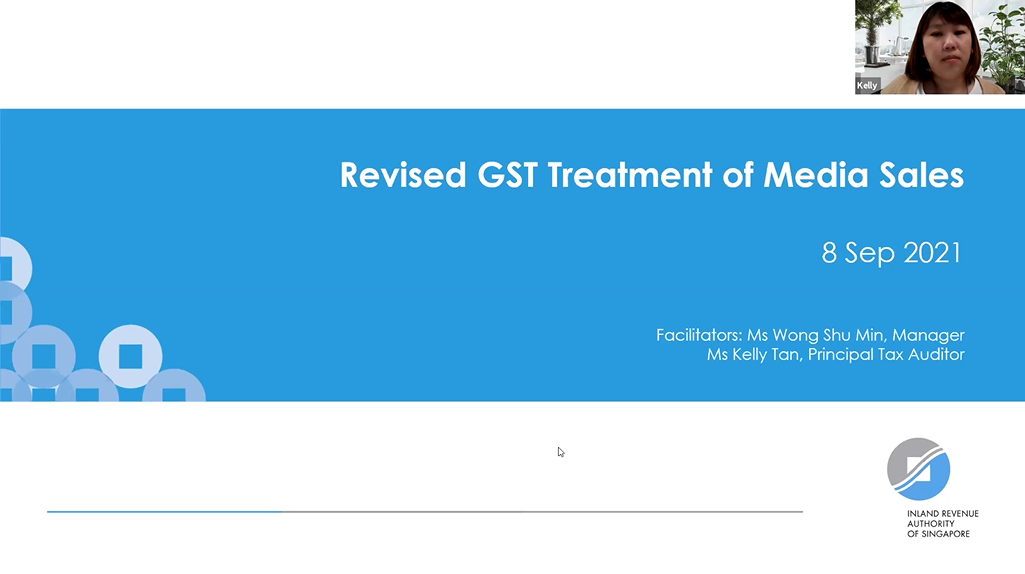 Kelly

Revised GST Treatment of Media Sales

8 Sep 2021

Facilitators: Ms Wong Shu Min, Manager
Ms Kelly Tan, Principal Tax Auditor

INLAND REVENUE AUTHORITY OF SINGAPORE